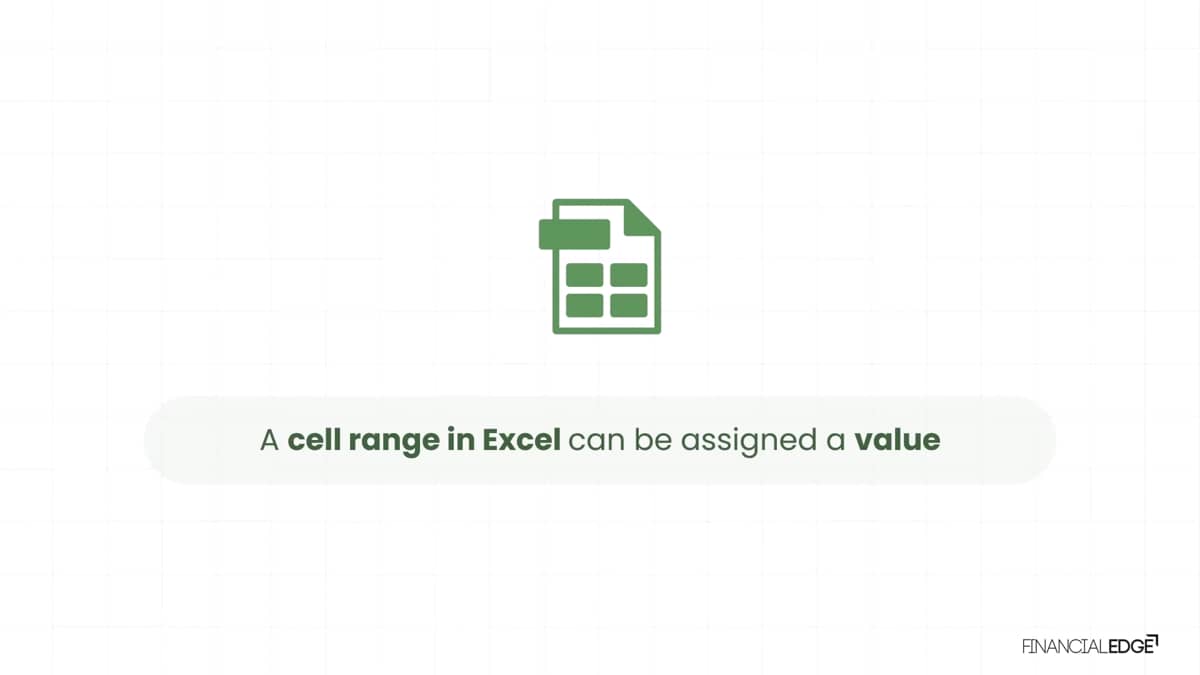 A cell range in Excel can be assigned a value

FINANCIALEDGE